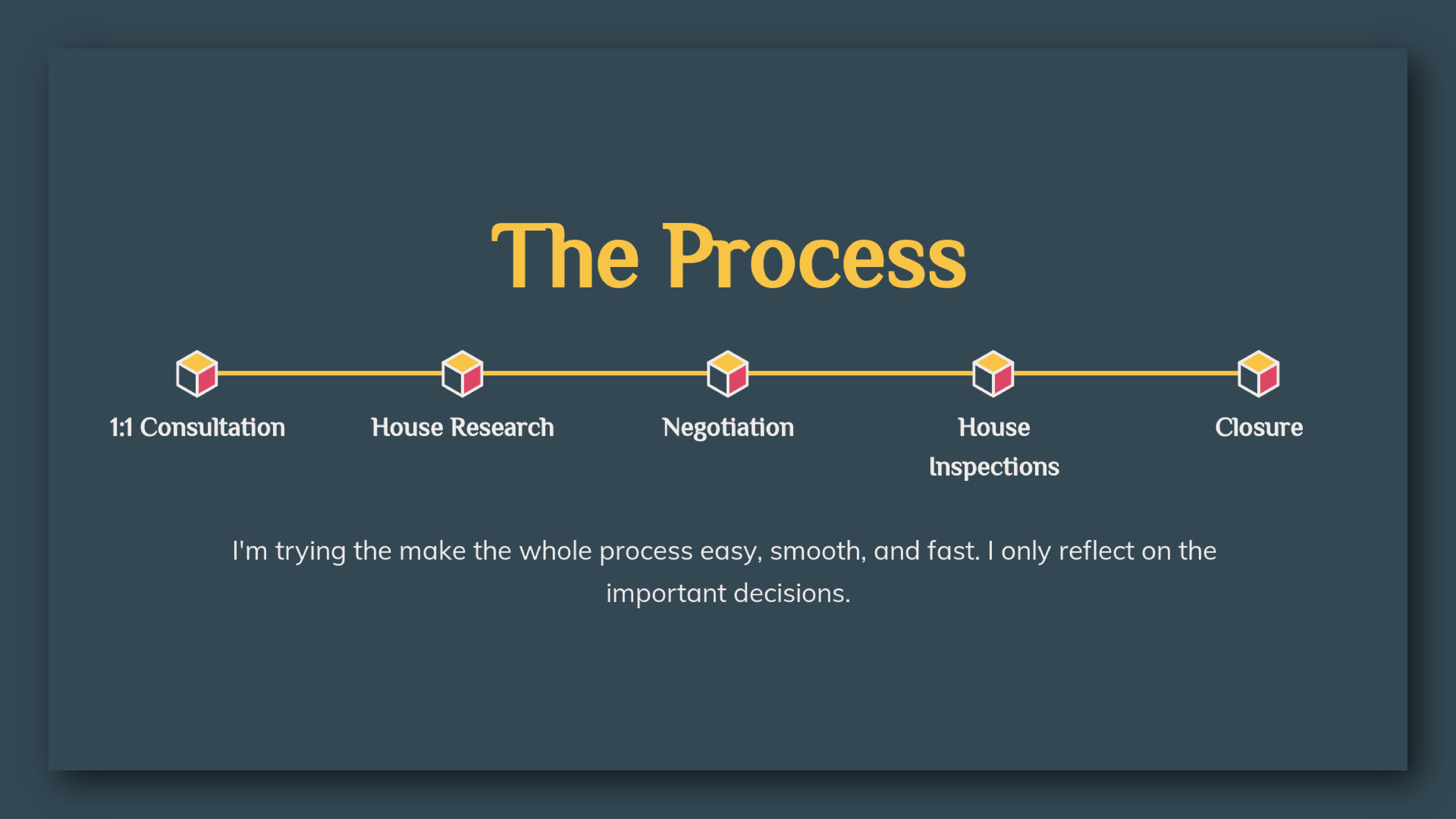 The Process

1:1 Consultation

House Research

Negotiation

House Inspections

Closure

I'm trying the make the whole process easy, smooth, and fast. I only reflect on the important decisions.